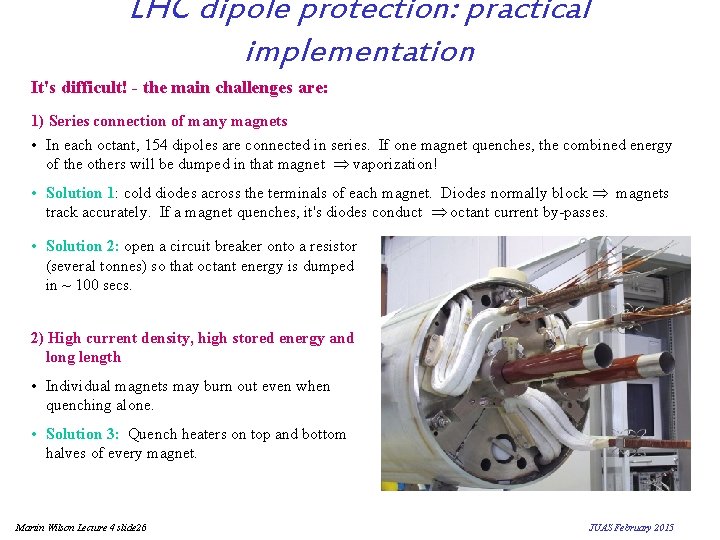 LHC dipole protection: practical implementation

It's difficult! - the main challenges are:

1) Series connection of many magnets

• In each octant, 154 dipoles are connected in series. If one magnet quenches, the combined energy of the others will be dumped in that magnet $\Rightarrow$ vaporization!

• Solution 1: cold diodes across the terminals of each magnet. Diodes normally block $\Rightarrow$ magnets track accurately. If a magnet quenches, it's diodes conduct $\Rightarrow$ octant current by-passes.

• Solution 2: open a circuit breaker onto a resistor (several tonnes) so that octant energy is dumped in ~ 100 secs.

2) High current density, high stored energy and long length

• Individual magnets may burn out even when quenching alone.

• Solution 3: Quench heaters on top and bottom halves of every magnet.

Martin Wilson Lecture 4 slide26

JUAS February 2015